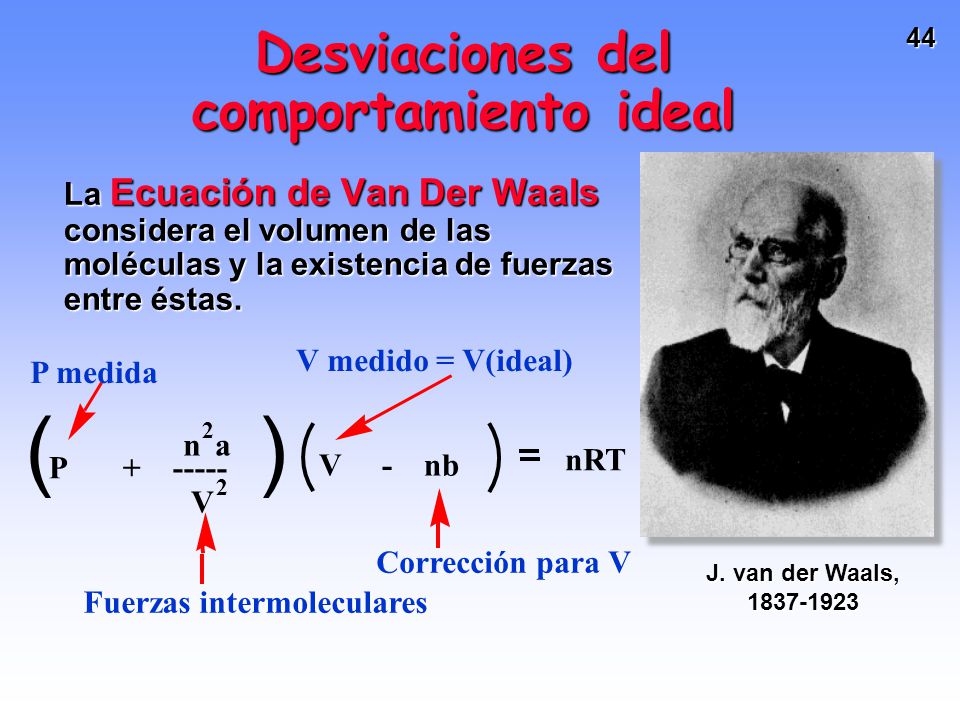 44

Desviaciones del comportamiento ideal

La Ecuación de Van Der Waals considera el volumen de las moléculas y la existencia de fuerzas entre éstas.

P medida

V medido = V(ideal)

$\left(P + \frac{n^2a}{V^2}\right)\left(V - nb\right) = nRT$

Corrección para V

Fuerzas intermoleculares

J. van der Waals, 1837-1923